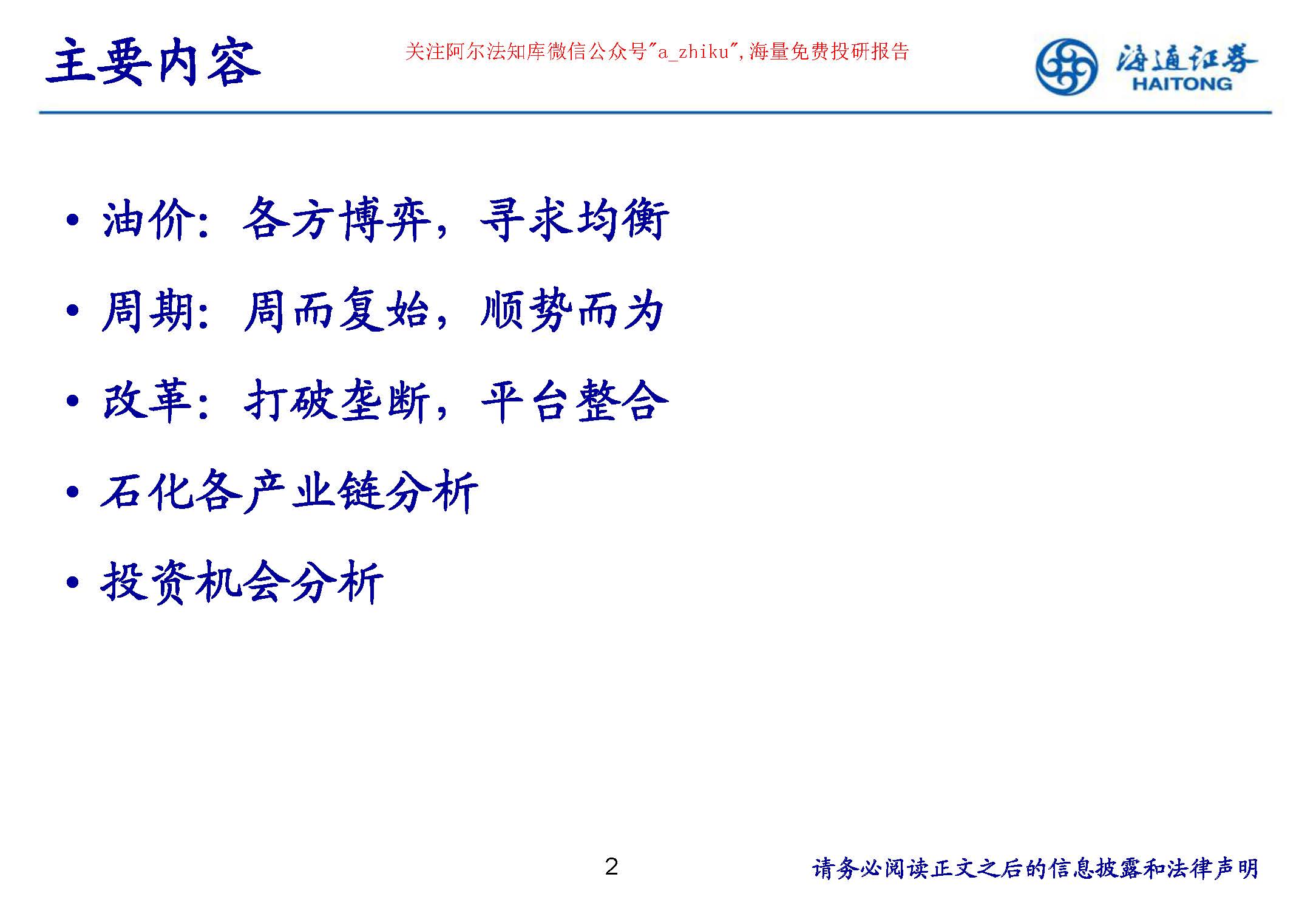 主要内容

关注阿尔法知库微信公众号"a_zhiku",海量免费投研报告

海通证券
HAITONG

• 油价：各方博弈，寻求均衡

• 周期：周而复始，顺势而为

• 改革：打破垄断，平台整合

• 石化各产业链分析

• 投资机会分析

2

请务必阅读正文之后的信息披露和法律声明